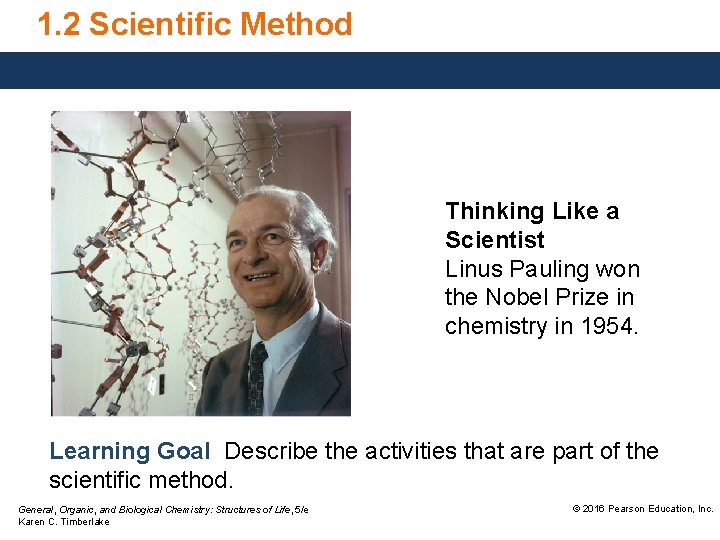 1.2 Scientific Method

Thinking Like a Scientist
Linus Pauling won the Nobel Prize in chemistry in 1954.

Learning Goal Describe the activities that are part of the scientific method.

General, Organic, and Biological Chemistry: Structures of Life, 5/e
Karen C. Timberlake

© 2016 Pearson Education, Inc.